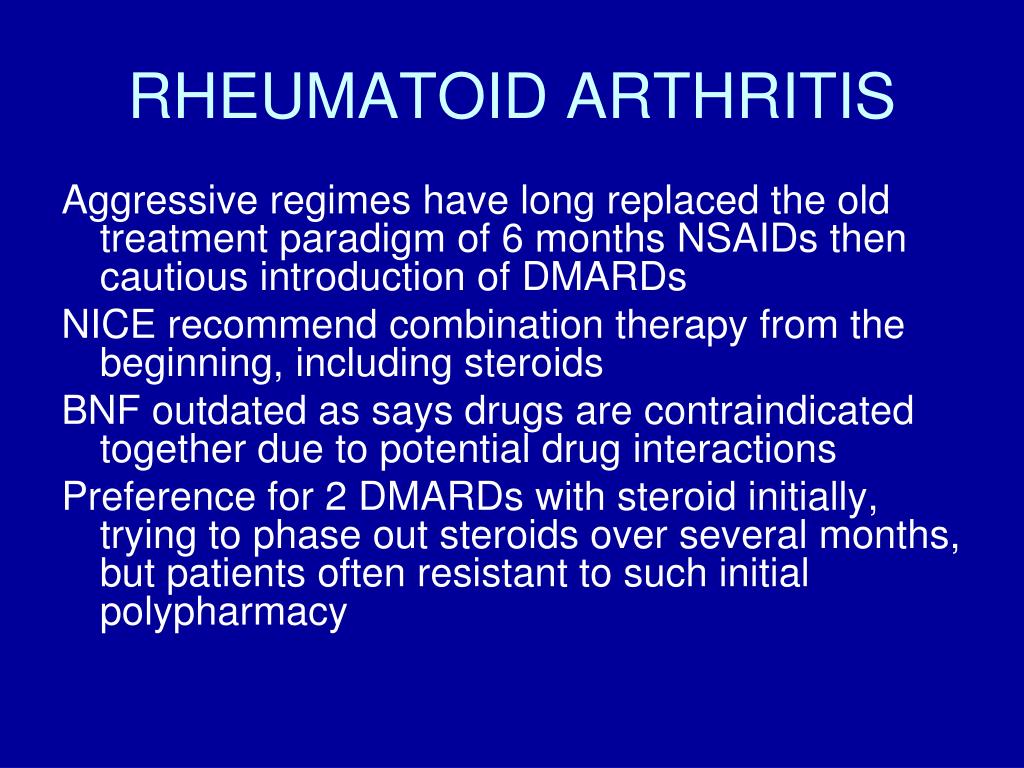 RHEUMATOID ARTHRITIS

Aggressive regimes have long replaced the old treatment paradigm of 6 months NSAIDs then cautious introduction of DMARDs

NICE recommend combination therapy from the beginning, including steroids

BNF outdated as says drugs are contraindicated together due to potential drug interactions

Preference for 2 DMARDs with steroid initially, trying to phase out steroids over several months, but patients often resistant to such initial polypharmacy